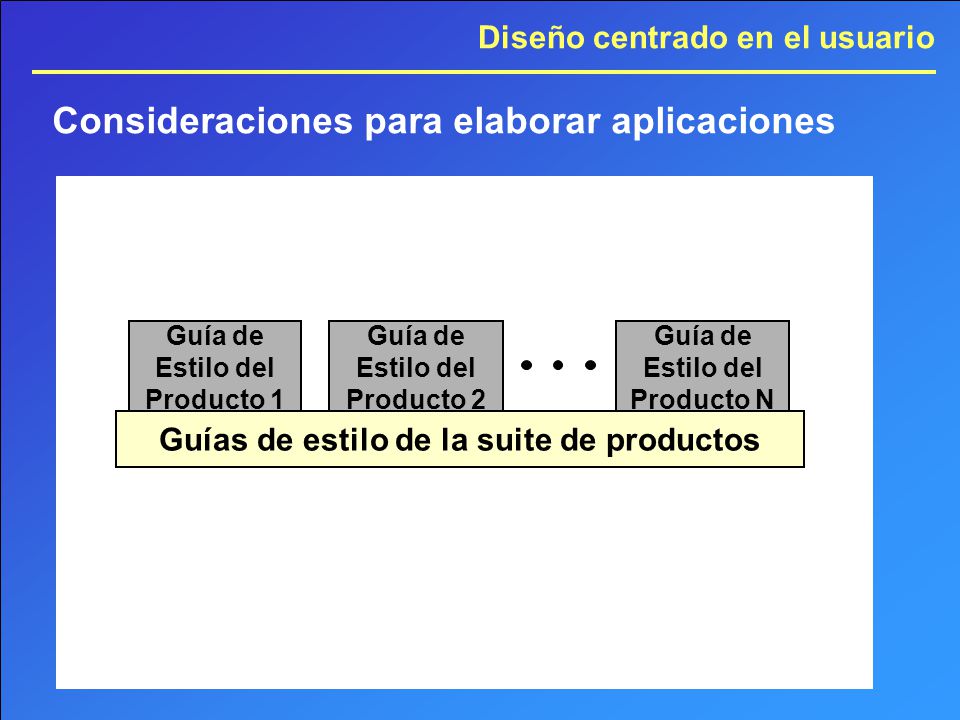 Diseño centrado en el usuario

Consideraciones para elaborar aplicaciones

Guía de Estilo del Producto 1

Guía de Estilo del Producto 2

• • •

Guía de Estilo del Producto N

Guías de estilo de la suite de productos